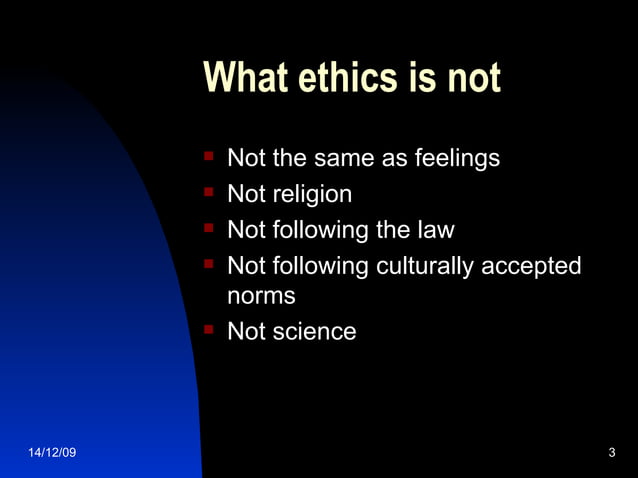 What ethics is not

- Not the same as feelings
- Not religion
- Not following the law
- Not following culturally accepted norms
- Not science

14/12/09

3